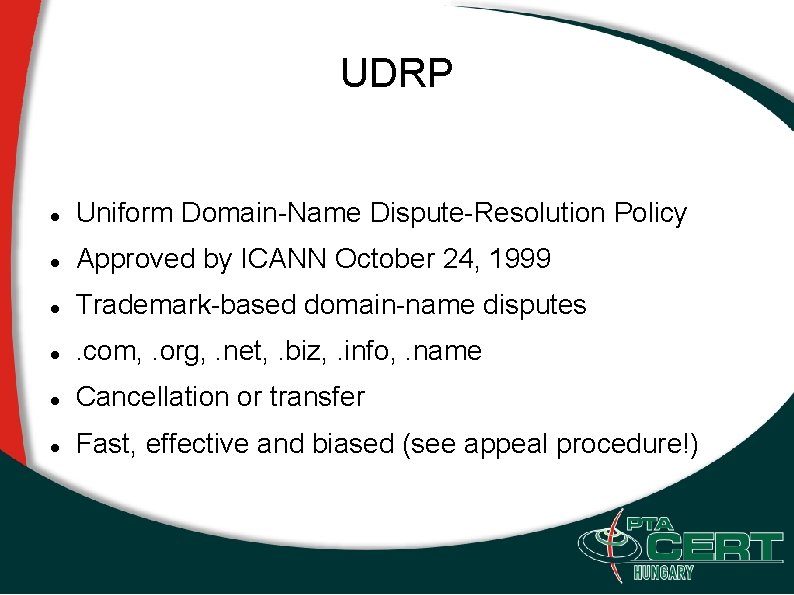 UDRP

- Uniform Domain-Name Dispute-Resolution Policy
- Approved by ICANN October 24, 1999
- Trademark-based domain-name disputes
- .com, .org, .net, .biz, .info, .name
- Cancellation or transfer
- Fast, effective and biased (see appeal procedure!)

PTA CERT HUNGARY